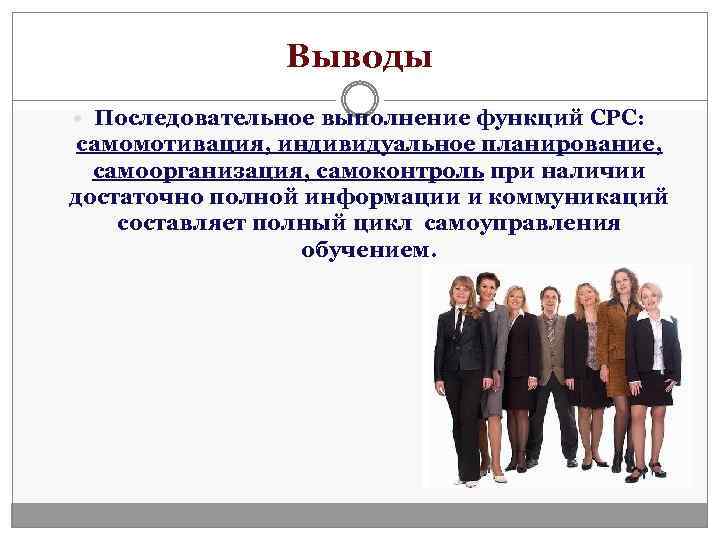 Выводы

Последовательное выполнение функций СРС: самомотивация, индивидуальное планирование, самоорганизация, самоконтроль при наличии достаточно полной информации и коммуникаций составляет полный цикл самоуправления обучением.